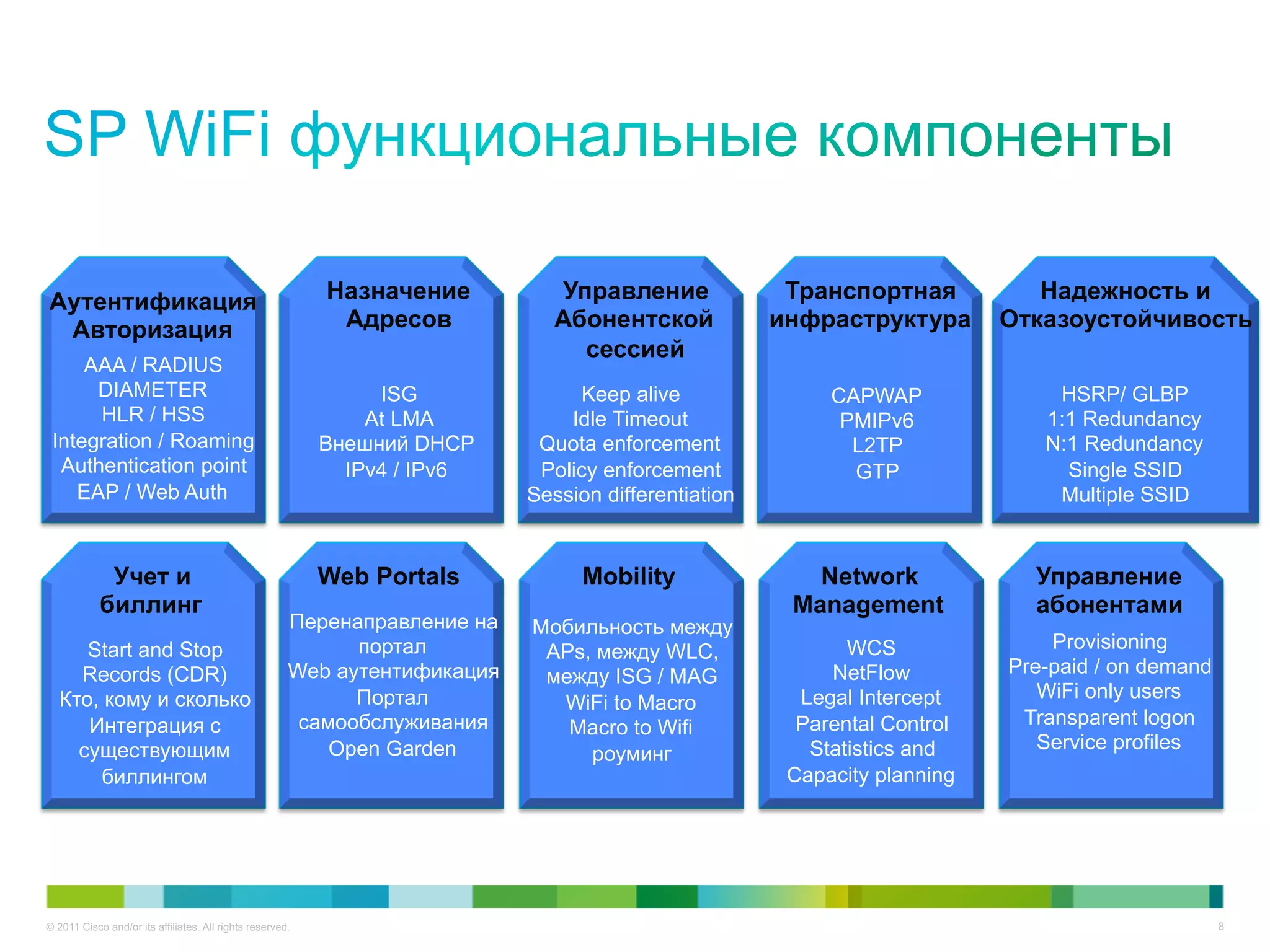 SP WiFi функциональные компоненты

Аутентификация Авторизация

AAA / RADIUS
DIAMETER
HLR / HSS
Integration / Roaming
Authentication point
EAP / Web Auth

Назначение Адресов

ISG
At LMA
Внешний DHCP
IPv4 / IPv6

Управление Абонентской сессией

Keep alive
Idle Timeout
Quota enforcement
Policy enforcement
Session differentiation

Транспортная инфраструктура

CAPWAP
PMIPv6
L2TP
GTP

Надежность и Отказоустойчивость

HSRP/ GLBP
1:1 Redundancy
N:1 Redundancy
Single SSID
Multiple SSID

Учет и биллинг

Start and Stop Records (CDR)
Кто, кому и сколько
Интеграция с существующим биллингом

Web Portals

Перенаправление на портал
Web аутентификация
Портал самообслуживания
Open Garden

Mobility

Мобильность между APs, между WLC, между ISG / MAG
WiFi to Macro
Macro to Wifi
роуминг

Network Management

WCS
NetFlow
Legal Intercept
Parental Control
Statistics and Capacity planning

Управление абонентами

Provisioning
Pre-paid / on demand
WiFi only users
Transparent logon
Service profiles

© 2011 Cisco and/or its affiliates. All rights reserved.

8